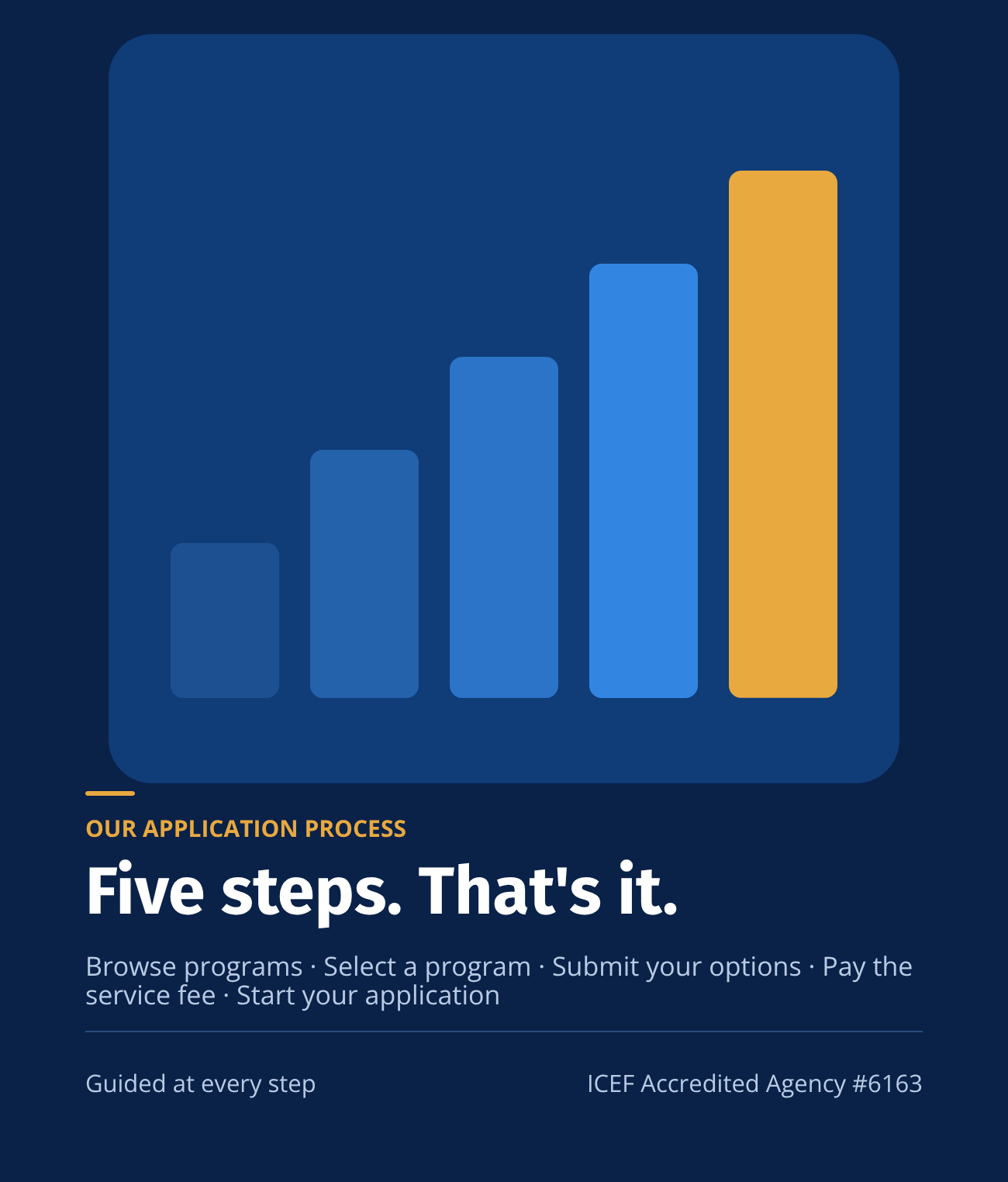 OUR APPLICATION PROCESS

Five steps. That's it.

Browse programs · Select a program · Submit your options · Pay the service fee · Start your application

Guided at every step

ICEF Accredited Agency #6163